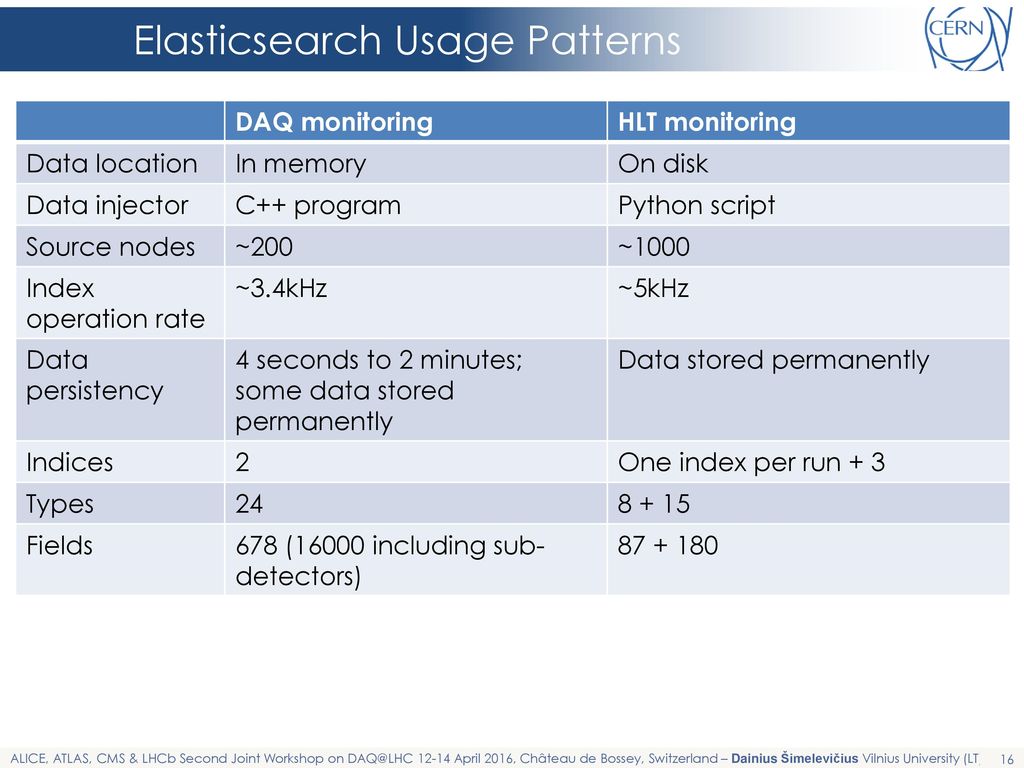 Elasticsearch Usage Patterns

CERN

| | DAQ monitoring | HLT monitoring |
|---|---|---|
| Data location | In memory | On disk |
| Data injector | C++ program | Python script |
| Source nodes | ~200 | ~1000 |
| Index operation rate | ~3.4kHz | ~5kHz |
| Data persistency | 4 seconds to 2 minutes; some data stored permanently | Data stored permanently |
| Indices | 2 | One index per run + 3 |
| Types | 24 | 8 + 15 |
| Fields | 678 (16000 including sub-detectors) | 87 + 180 |

ALICE, ATLAS, CMS & LHCb Second Joint Workshop on DAQ@LHC 12-14 April 2016, Château de Bossey, Switzerland – Dainius Šimelevičius Vilnius University (LT 16